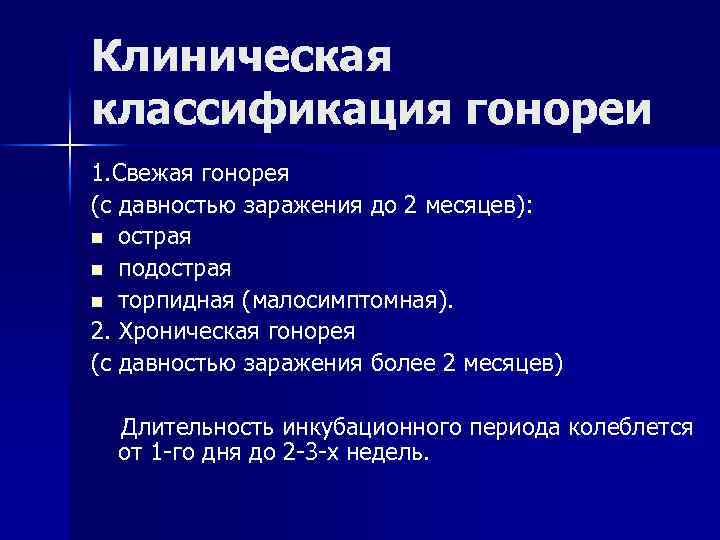 Клиническая классификация гонореи

1.Свежая гонорея
(с давностью заражения до 2 месяцев):
- острая
- подострая
- торпидная (малосимптомная).

2. Хроническая гонорея
(с давностью заражения более 2 месяцев)

Длительность инкубационного периода колеблется от 1-го дня до 2-3-х недель.